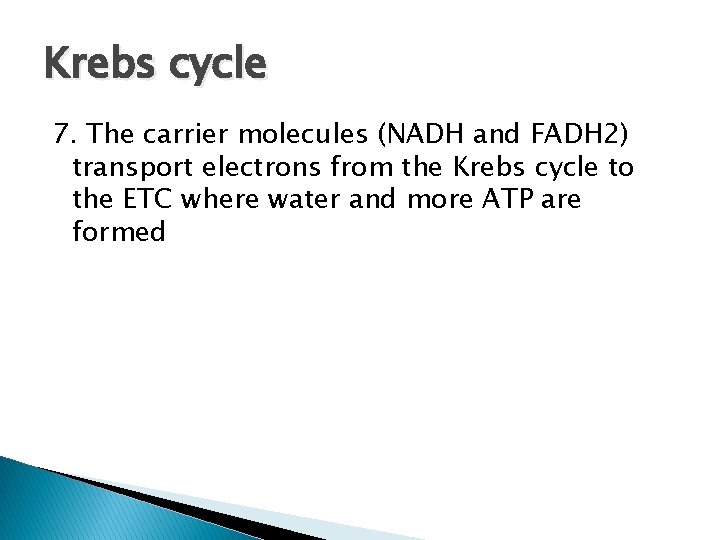 Krebs cycle

7. The carrier molecules (NADH and FADH2) transport electrons from the Krebs cycle to the ETC where water and more ATP are formed